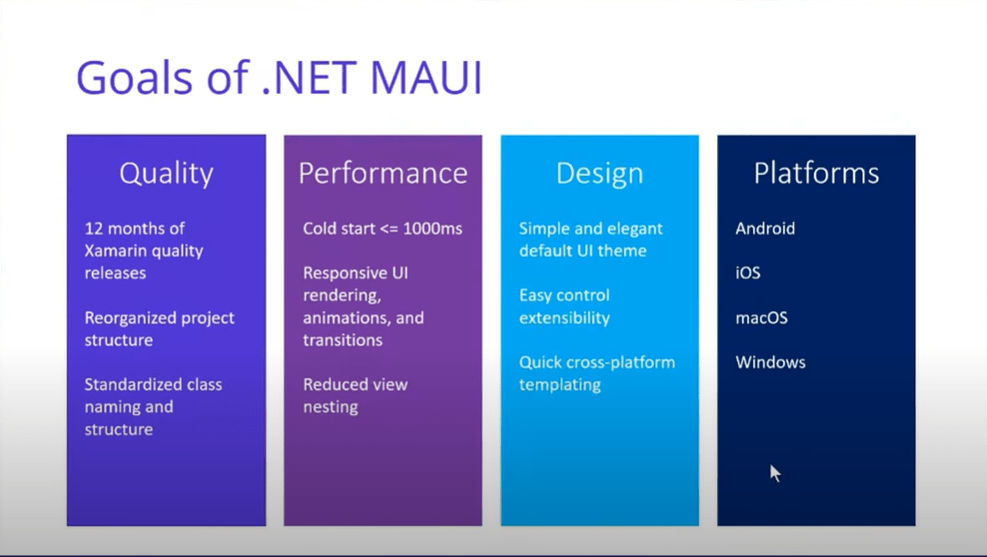 Goals of .NET MAUI

Quality

12 months of Xamarin quality releases

Reorganized project structure

Standardized class naming and structure

Performance

Cold start <= 1000ms

Responsive UI rendering, animations, and transitions

Reduced view nesting

Design

Simple and elegant default UI theme

Easy control extensibility

Quick cross-platform templating

Platforms

Android

iOS

macOS

Windows